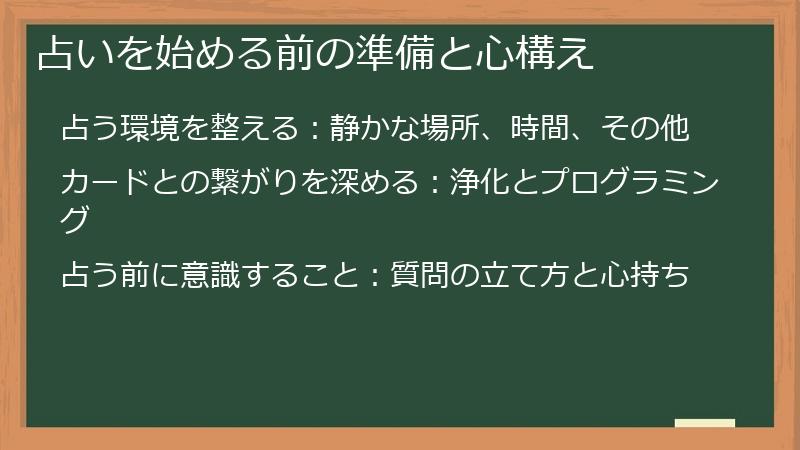 占いを始める前の準備と心構え

占う環境を整える：静かな場所、時間、その他

カードとの繋がりを深める：浄化とプログラミング

占う前に意識すること：質問の立て方と心持ち